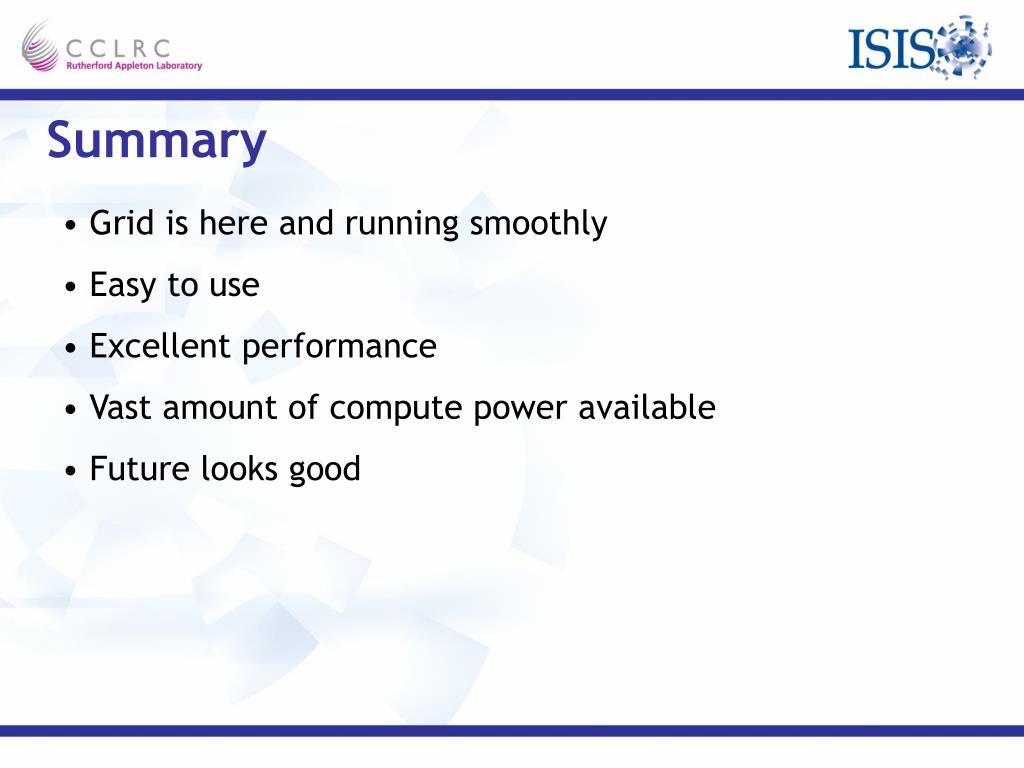 CCLRC
Rutherford Appleton Laboratory

ISIS

Summary

• Grid is here and running smoothly
• Easy to use
• Excellent performance
• Vast amount of compute power available
• Future looks good